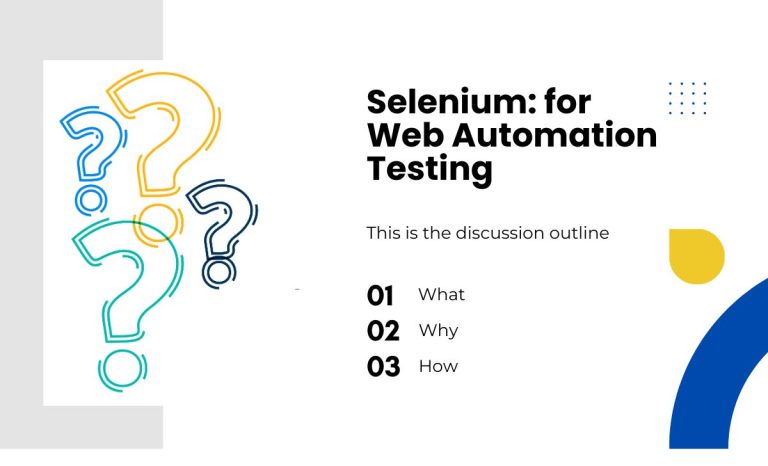 Selenium: for Web Automation Testing

This is the discussion outline

01 What
02 Why
03 How